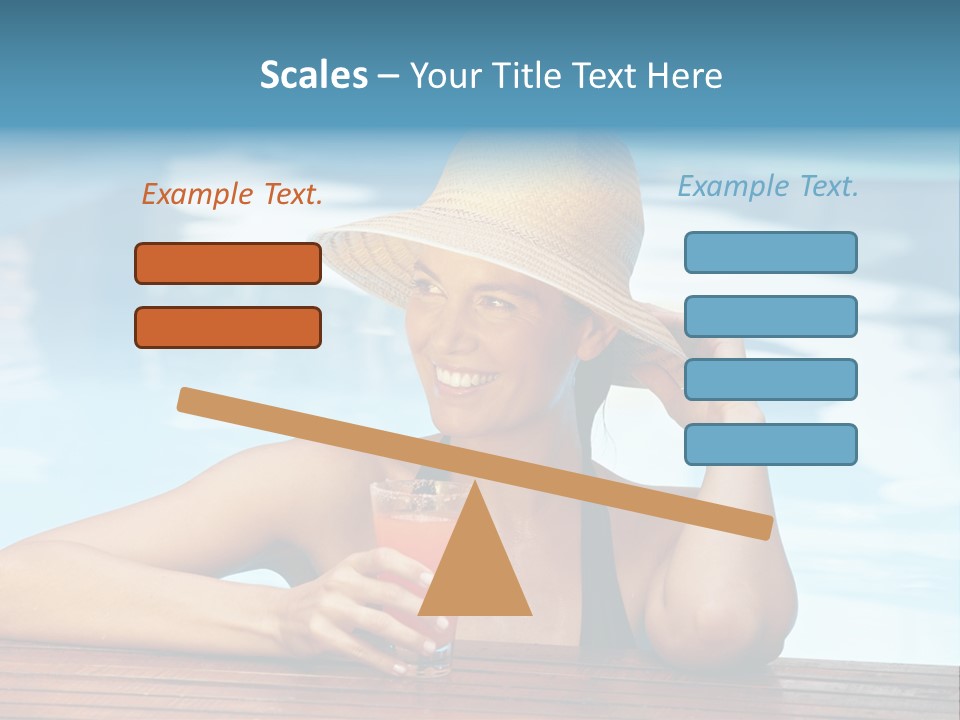 Scales – Your Title Text Here

Example Text.

Example Text.